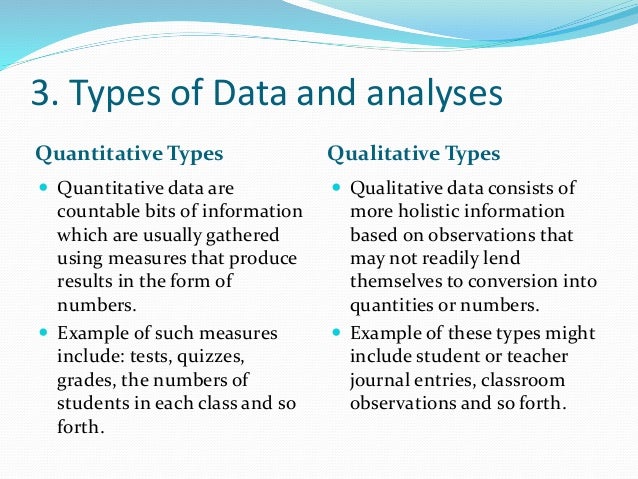 3. Types of Data and analyses

Quantitative Types

- Quantitative data are countable bits of information which are usually gathered using measures that produce results in the form of numbers.
- Example of such measures include: tests, quizzes, grades, the numbers of students in each class and so forth.

Qualitative Types

- Qualitative data consists of more holistic information based on observations that may not readily lend themselves to conversion into quantities or numbers.
- Example of these types might include student or teacher journal entries, classroom observations and so forth.